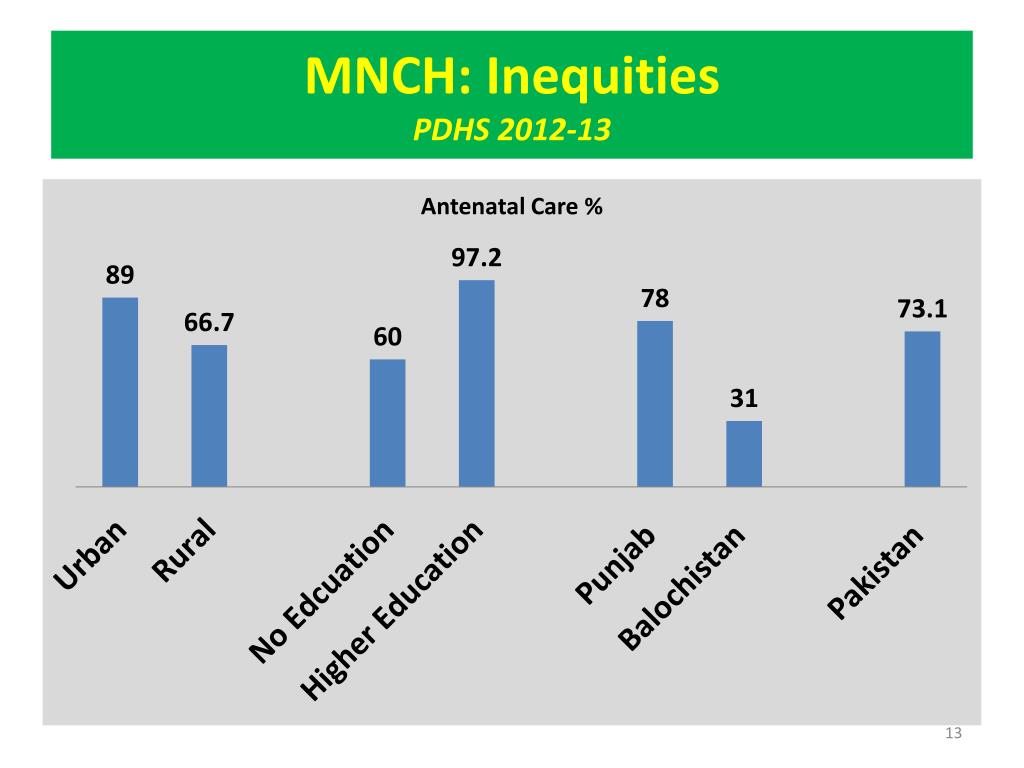 MNCH: Inequities
PDHS 2012-13

Antenatal Care %

89
66.7
60
97.2
78
31
73.1

Urban
Rural
No Edcuation
Higher Education
Punjab
Balochistan
Pakistan

13